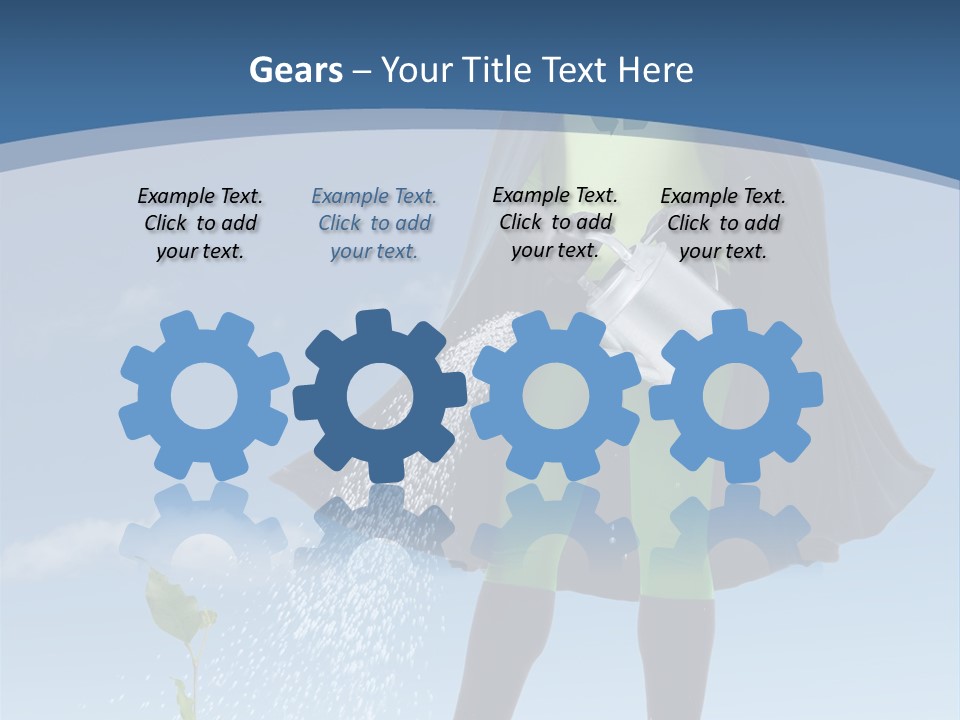 Gears – Your Title Text Here

Example Text. Click to add your text.

Example Text. Click to add your text.

Example Text. Click to add your text.

Example Text. Click to add your text.